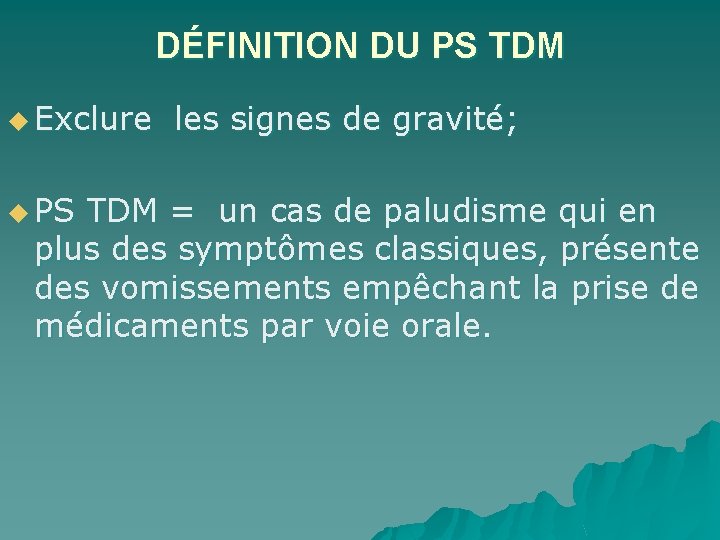 DÉFINITION DU PS TDM

Exclure  les signes de gravité;

PS TDM =  un cas de paludisme qui en plus des symptômes classiques, présente des vomissements empêchant la prise de médicaments par voie orale.